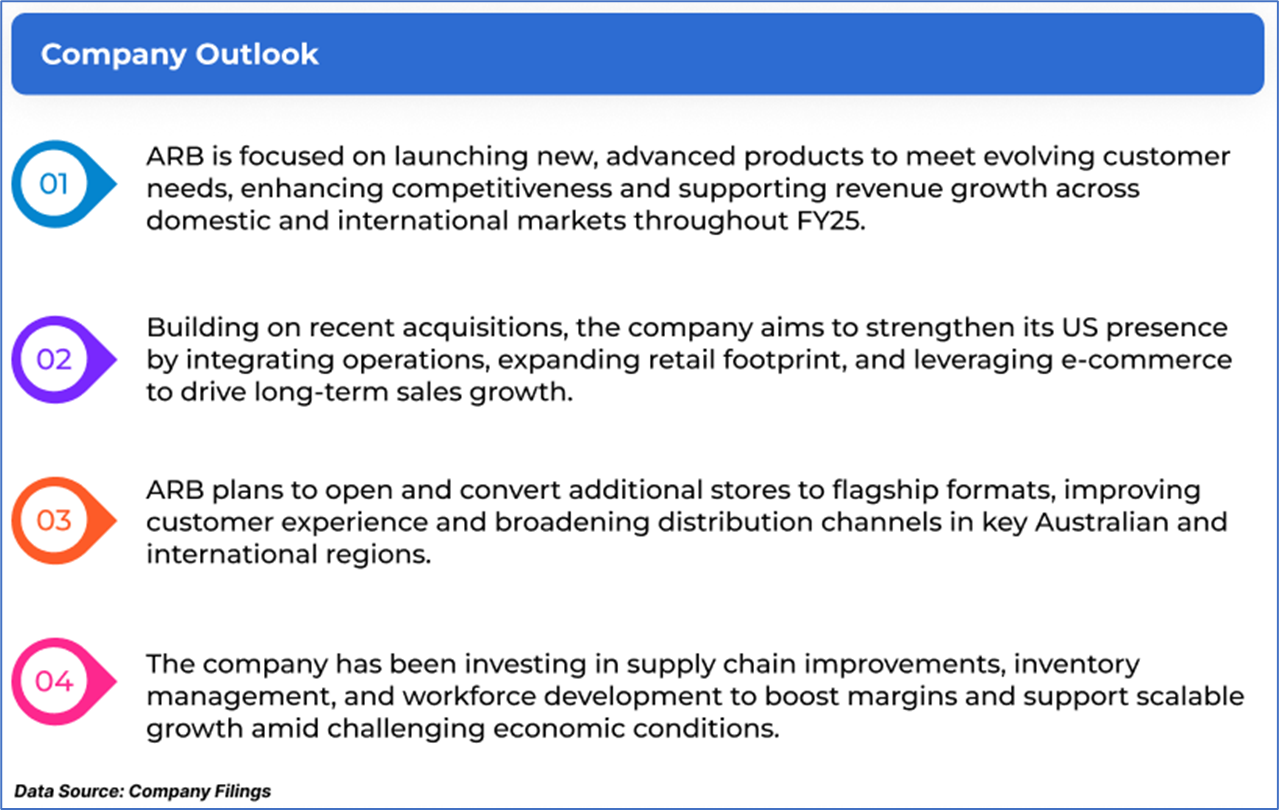 Company Outlook

01

ARB is focused on launching new, advanced products to meet evolving customer needs, enhancing competitiveness and supporting revenue growth across domestic and international markets throughout FY25.

02

Building on recent acquisitions, the company aims to strengthen its US presence by integrating operations, expanding retail footprint, and leveraging e-commerce to drive long-term sales growth.

03

ARB plans to open and convert additional stores to flagship formats, improving customer experience and broadening distribution channels in key Australian and international regions.

04

The company has been investing in supply chain improvements, inventory management, and workforce development to boost margins and support scalable growth amid challenging economic conditions.

Data Source: Company Filings